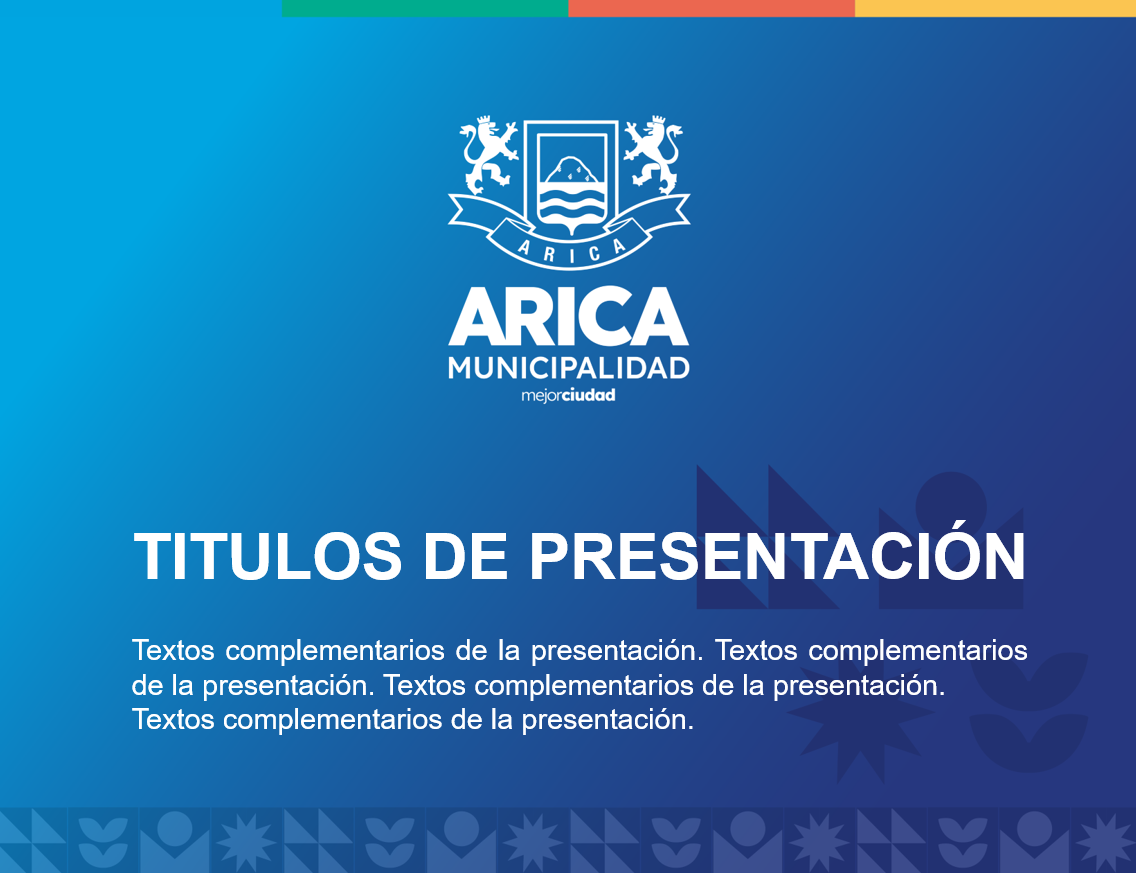 ARICA

ARICA
MUNICIPALIDAD
mejorciudad

TITULOS DE PRESENTACIÓN

Textos complementarios de la presentación. Textos complementarios de la presentación. Textos complementarios de la presentación. Textos complementarios de la presentación.